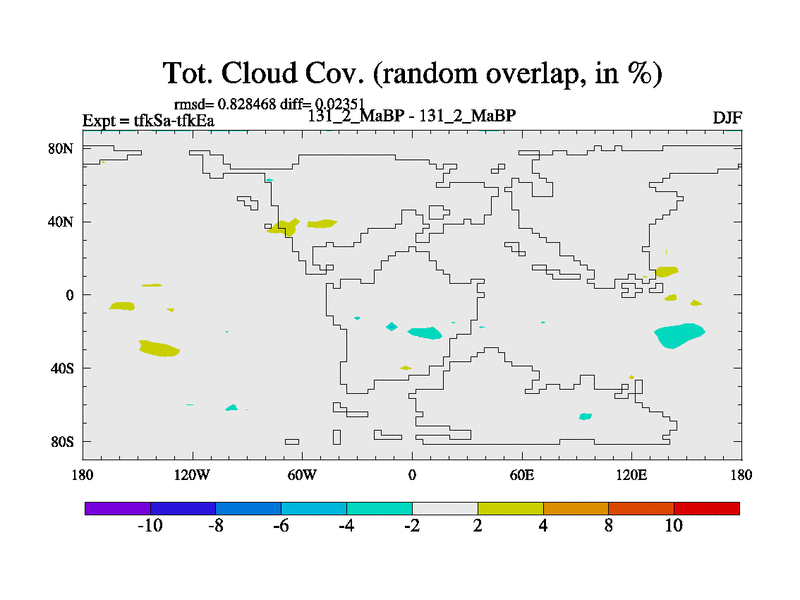 Tot. Cloud Cov. (random overlap, in %)

rmsd= 0.828468 diff= 0.02351
Expt = tfkSa-tfkEa
131_2_MaBP - 131_2_MaBP
DJF

80N
40N
0
40S
80S

180
120W
60W
0
60E
120E
180

-10
-8
-6
-4
-2
2
4
8
10